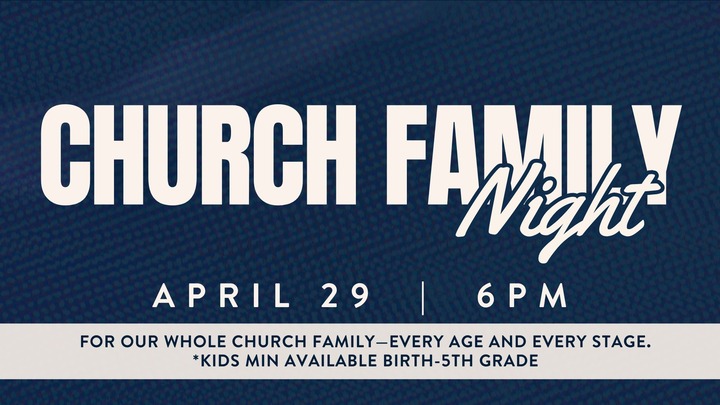 CHURCH FAMILY
Night

APRIL 29 | 6PM

FOR OUR WHOLE CHURCH FAMILY—EVERY AGE AND EVERY STAGE.
*KIDS MIN AVAILABLE BIRTH-5TH GRADE